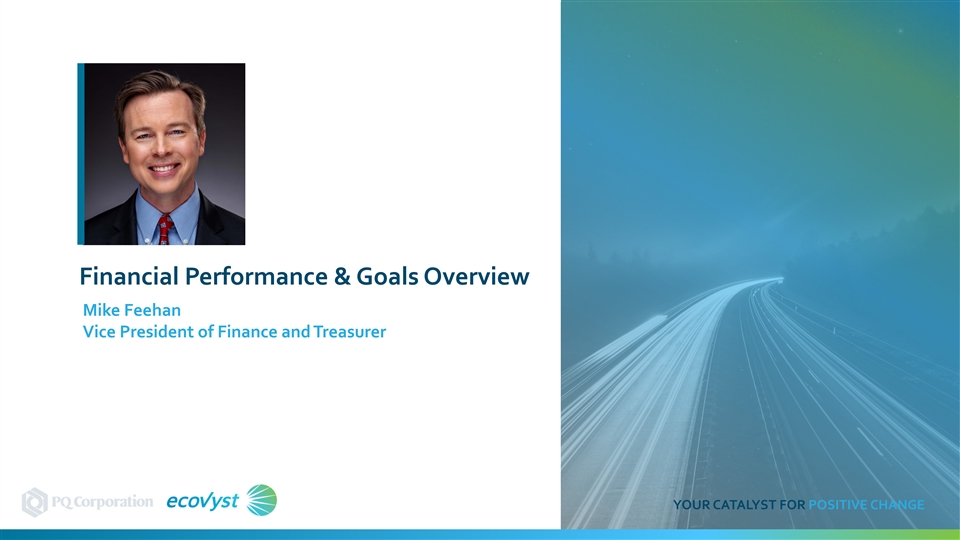 Financial Performance & Goals Overview

Mike Feehan
Vice President of Finance and Treasurer

PQ Corporation ecovyst

YOUR CATALYST FOR POSITIVE CHANGE